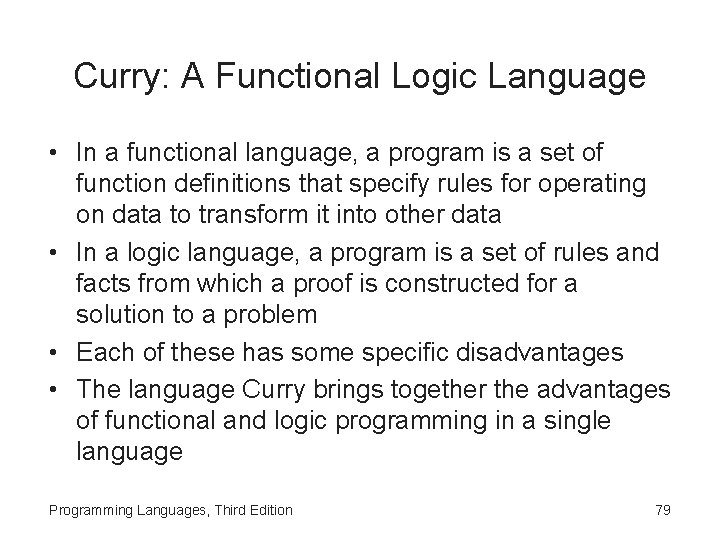 Curry: A Functional Logic Language

• In a functional language, a program is a set of function definitions that specify rules for operating on data to transform it into other data
• In a logic language, a program is a set of rules and facts from which a proof is constructed for a solution to a problem
• Each of these has some specific disadvantages
• The language Curry brings together the advantages of functional and logic programming in a single language

Programming Languages, Third Edition

79